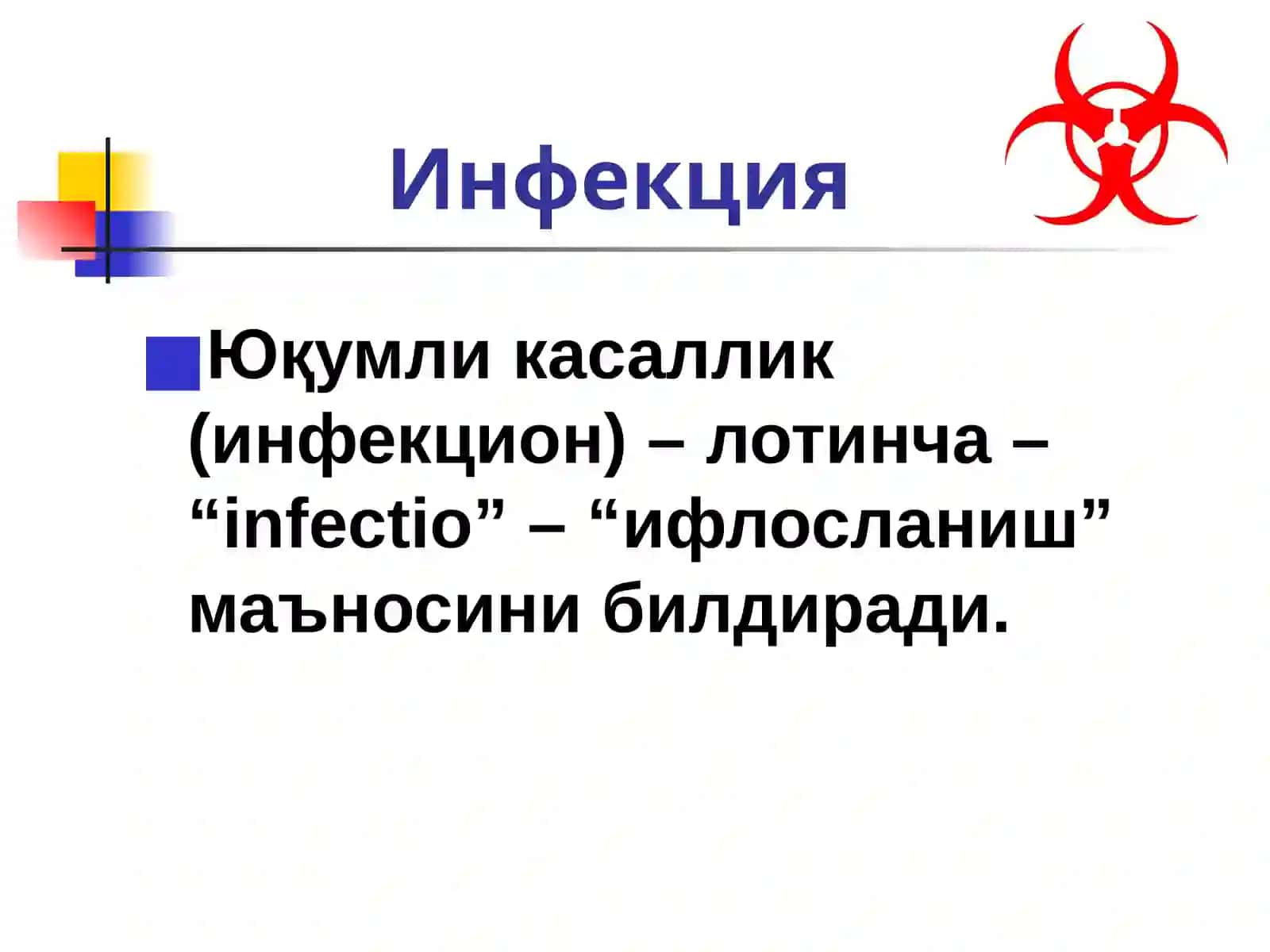 Инфекция

Юқумли касаллик (инфекцион) – лотинча – “infectio” – “ифлосланиш” маъносини билдиради.